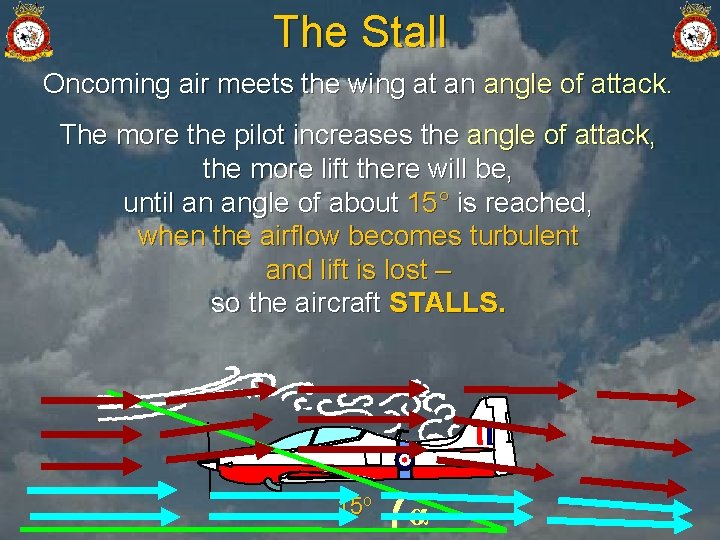 The Stall

Oncoming air meets the wing at an angle of attack.

The more the pilot increases the angle of attack, the more lift there will be, until an angle of about 15° is reached, when the airflow becomes turbulent and lift is lost – so the aircraft STALLS.

15°

$\alpha$